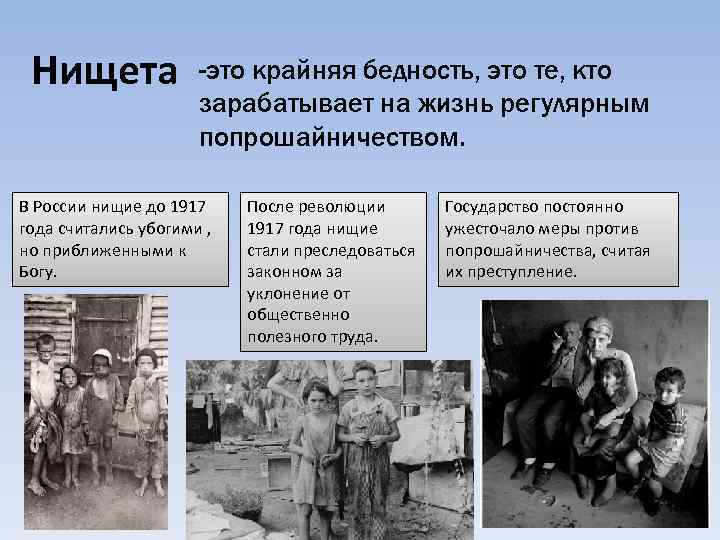 Нищета -это крайняя бедность, это те, кто зарабатывает на жизнь регулярным попрошайничеством.

В России нищие до 1917 года считались убогими , но приближенными к Богу.

После революции 1917 года нищие стали преследоваться законном за уклонение от общественно полезного труда.

Государство постоянно ужесточало меры против попрошайничества, считая их преступление.